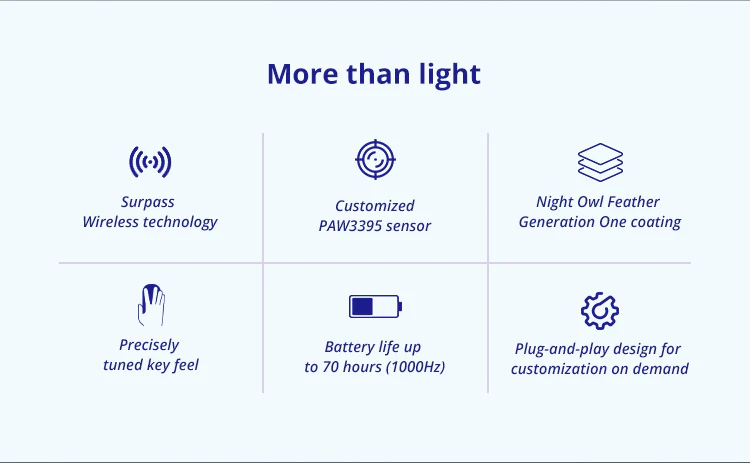 More than light

Surpass
Wireless technology

Customized
PAW3395 sensor

Night Owl Feather
Generation One coating

Precisely
tuned key feel

Battery life up
to 70 hours (1000Hz)

Plug-and-play design for
customization on demand